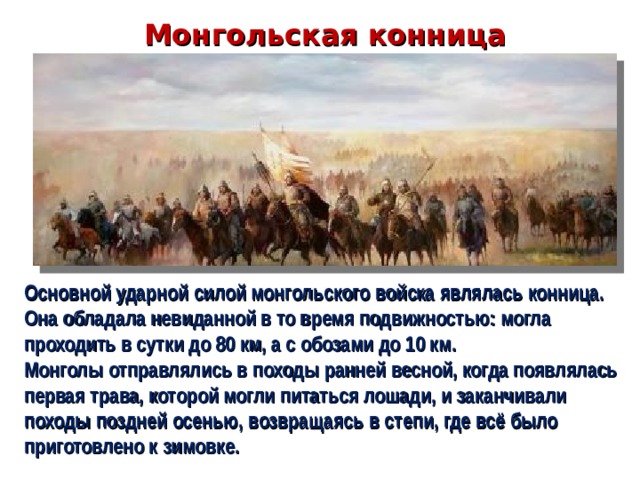 Монгольская конница

Основной ударной силой монгольского войска являлась конница. Она обладала невиданной в то время подвижностью: могла проходить в сутки до 80 км, а с обозами до 10 км.
Монголы отправлялись в походы ранней весной, когда появлялась первая трава, которой могли питаться лошади, и заканчивали походы поздней осенью, возвращаясь в степи, где всё было приготовлено к зимовке.